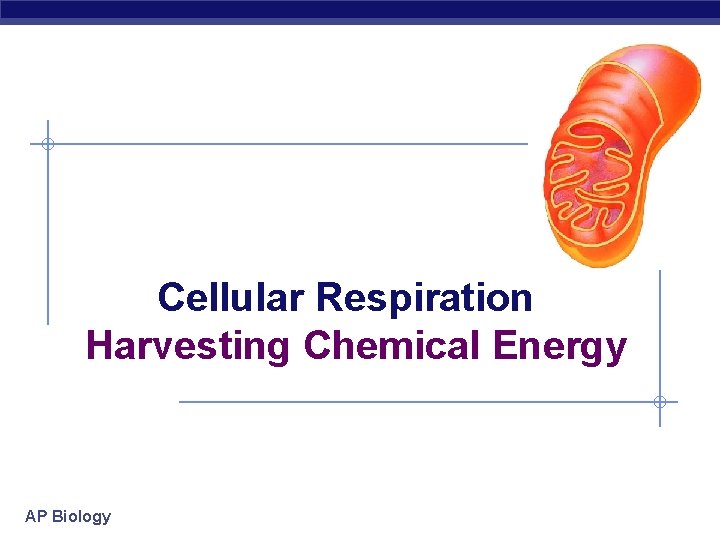 Cellular Respiration
Harvesting Chemical Energy

AP Biology